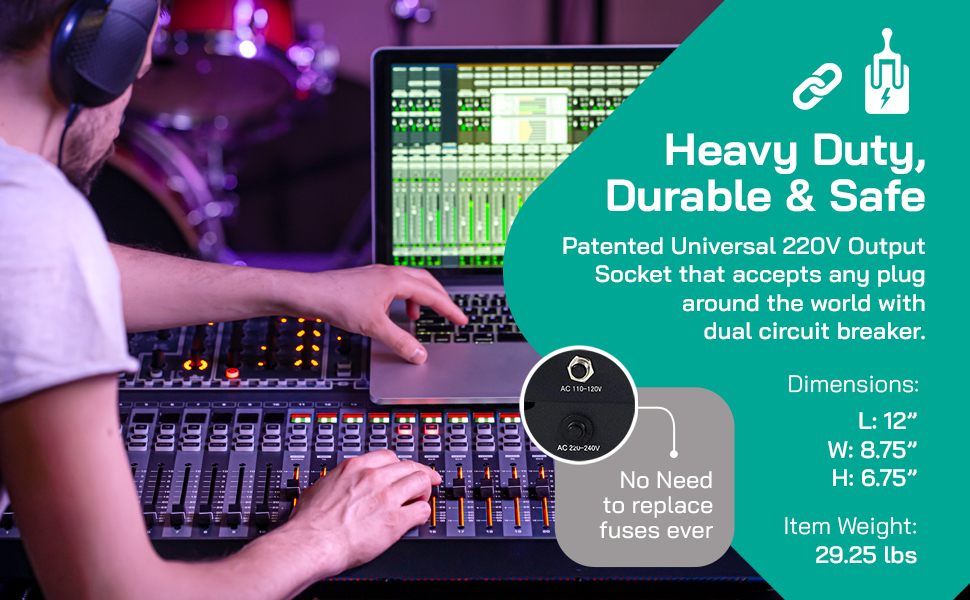 Heavy Duty, Durable & Safe

Patented Universal 220V Output Socket that accepts any plug around the world with dual circuit breaker.

AC 110-120V

AC 220-240V

No Need to replace fuses ever

Dimensions:

L: 12”
W: 8.75”
H: 6.75”

Item Weight:
29.25 lbs